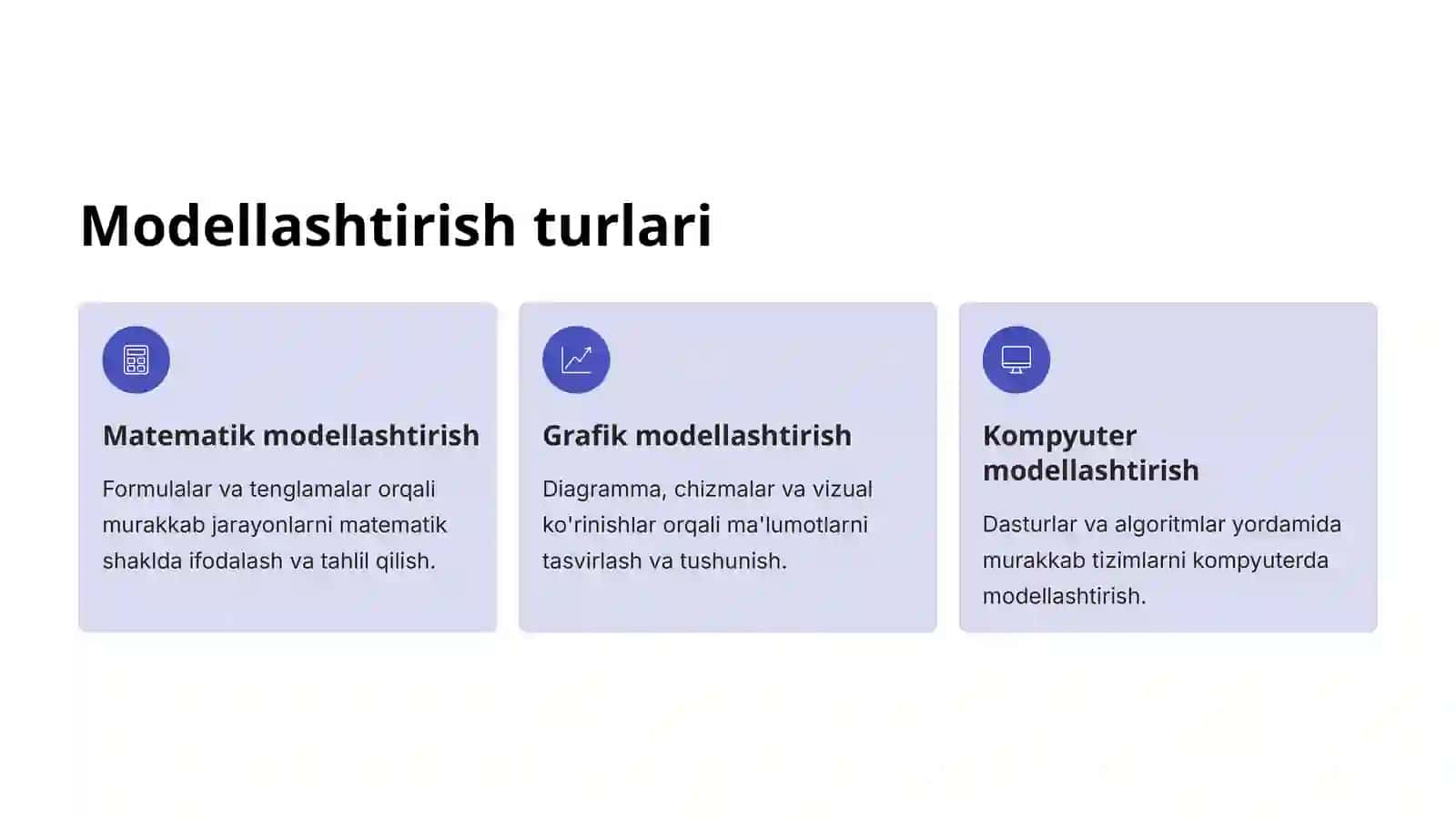 Modellashtirish turlari

Matematik modellashtirish

Formulalar va tenglamalar orqali murakkab jarayonlarni matematik shaklda ifodalash va tahlil qilish.

Grafik modellashtirish

Diagramma, chizmalar va vizual ko'rinishlar orqali ma'lumotlarni tasvirlash va tushunish.

Kompyuter modellashtirish

Dasturlar va algoritmlar yordamida murakkab tizimlarni kompyuterda modellashtirish.